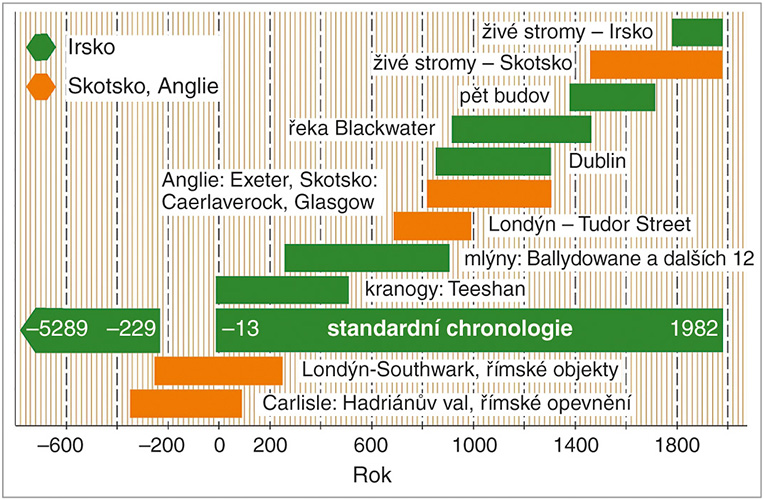 Irsko

Skotsko, Anglie

živé stromy – Irsko

živé stromy – Skotsko

pět budov

řeka Blackwater

Dublin

Anglie: Exeter, Skotsko: Caerlaverock, Glasgow

Londýn – Tudor Street

mlýny: Ballydowane a dalších 12

kranogy: Teeshan

–5289 –229 –13 standardní chronologie 1982

Londýn-Southwark, římské objekty

Carlisle: Hadriánův val, římské opevnění

–600 –200 0 200 600 1000 1400 1800

Rok